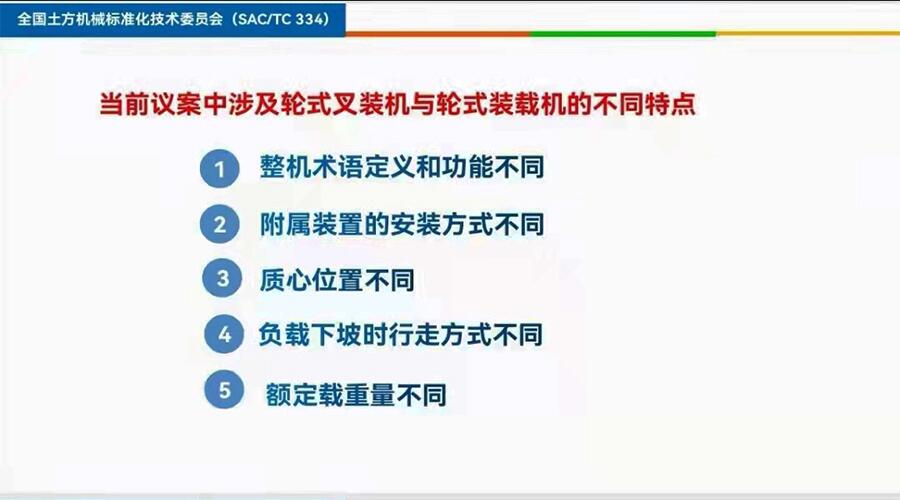 全国土方机械标准化技术委员会（SAC/TC 334）

当前议案中涉及轮式叉装机与轮式装载机的不同特点

1 整机术语定义和功能不同

2 附属装置的安装方式不同

3 质心位置不同

4 负载下坡时行走方式不同

5 额定载重量不同